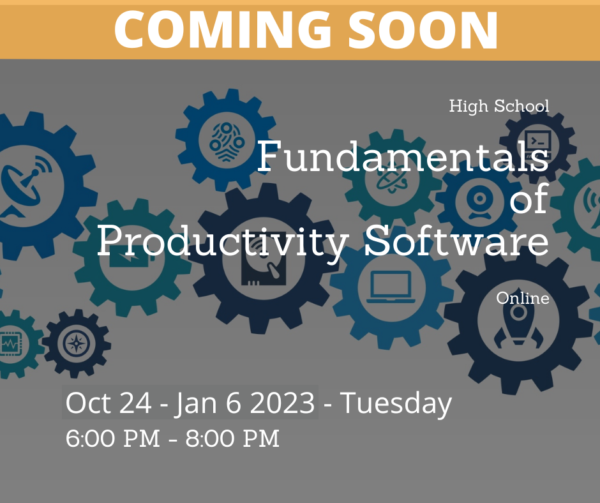 COMING SOON

High School

Fundamentals of Productivity Software

Online

Oct 24 - Jan 6 2023 - Tuesday
6:00 PM - 8:00 PM